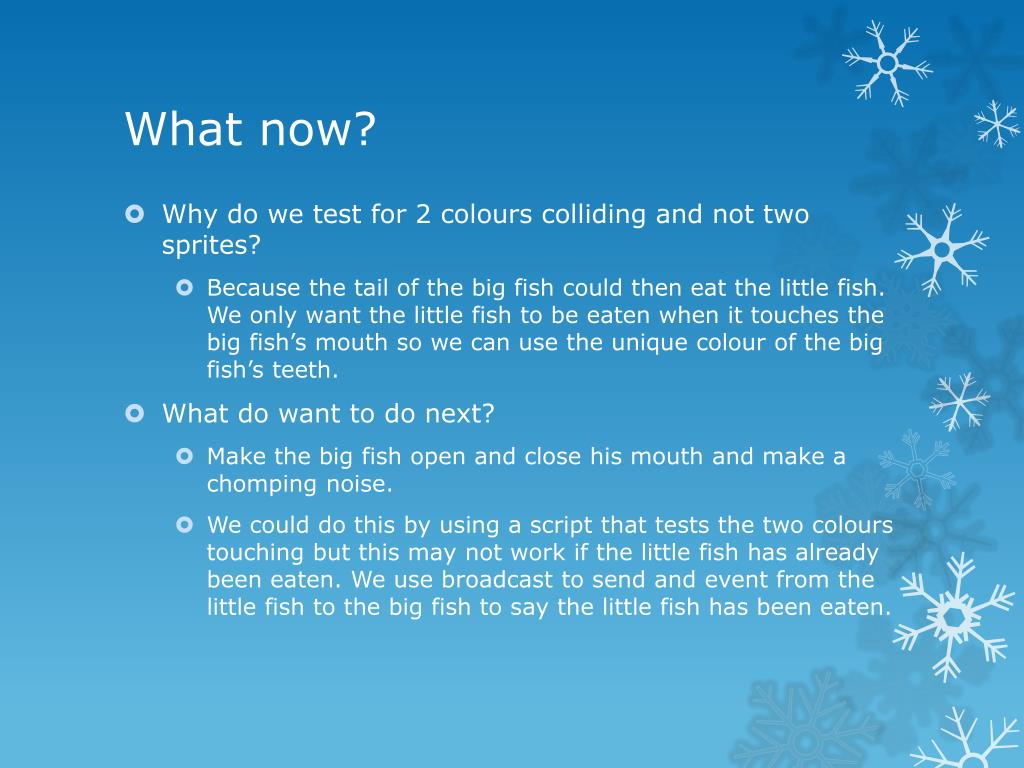 What now?

Why do we test for 2 colours colliding and not two sprites?

Because the tail of the big fish could then eat the little fish. We only want the little fish to be eaten when it touches the big fish’s mouth so we can use the unique colour of the big fish’s teeth.

What do want to do next?

Make the big fish open and close his mouth and make a chomping noise.

We could do this by using a script that tests the two colours touching but this may not work if the little fish has already been eaten. We use broadcast to send and event from the little fish to the big fish to say the little fish has been eaten.